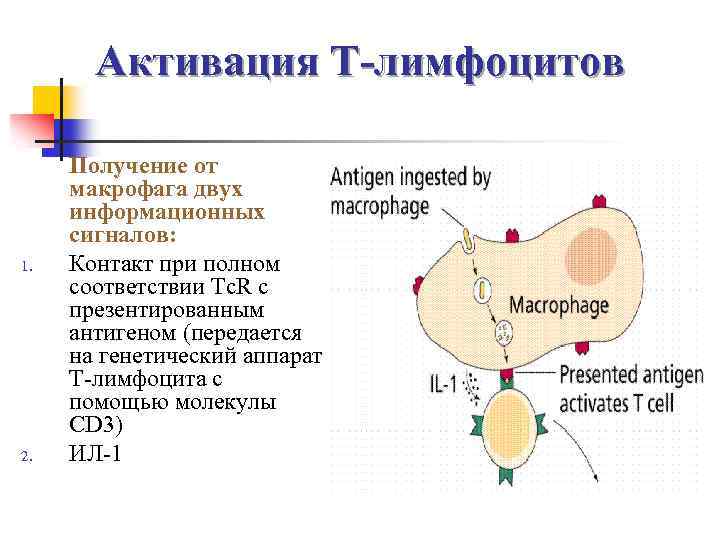 Активация Т-лимфоцитов

Получение от макрофага двух информационных сигналов:

1. Контакт при полном соответствии TcR с презентированным антигеном (передается на генетический аппарат Т-лимфоцита с помощью молекулы CD3)
2. ИЛ-1

Antigen ingested by macrophage

Macrophage

IL-1

Presented antigen activates T cell